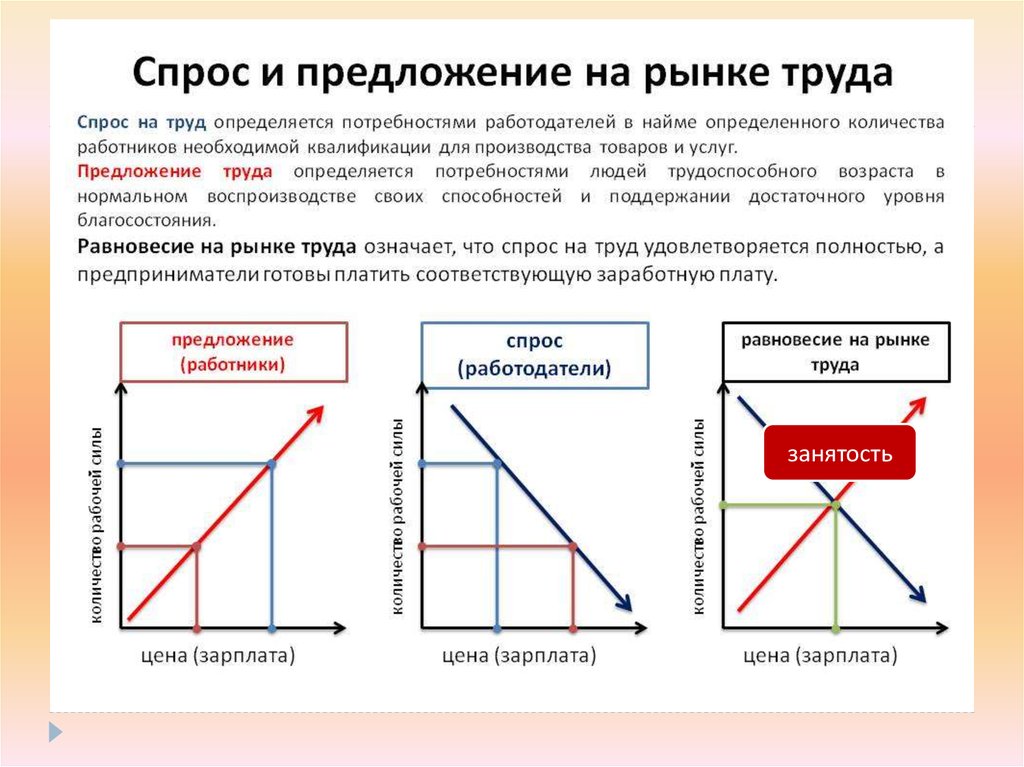 Спрос и предложение на рынке труда

Спрос на труд определяется потребностями работодателей в найме определенного количества работников необходимой квалификации для производства товаров и услуг.

Предложение труда определяется потребностями людей трудоспособного возраста в нормальном воспроизводстве своих способностей и поддержании достаточного уровня благосостояния.

Равновесие на рынке труда означает, что спрос на труд удовлетворяется полностью, а предприниматели готовы платить соответствующую заработную плату.

предложение (работники)

количество рабочей силы

цена (зарплата)

спрос (работодатели)

количество рабочей силы

цена (зарплата)

равновесие на рынке труда

занятость

количество рабочей силы

цена (зарплата)